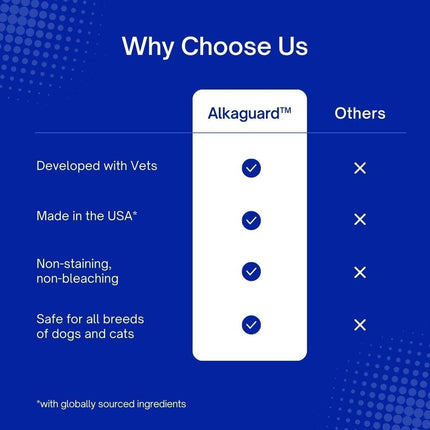 Why Choose Us

| | Alkaguard™ | Others |
|---|---|---|
| Developed with Vets | ✓ | ✕ |
| Made in the USA* | ✓ | ✕ |
| Non-staining, non-bleaching | ✓ | ✕ |
| Safe for all breeds of dogs and cats | ✓ | ✕ |

*with globally sourced ingredients